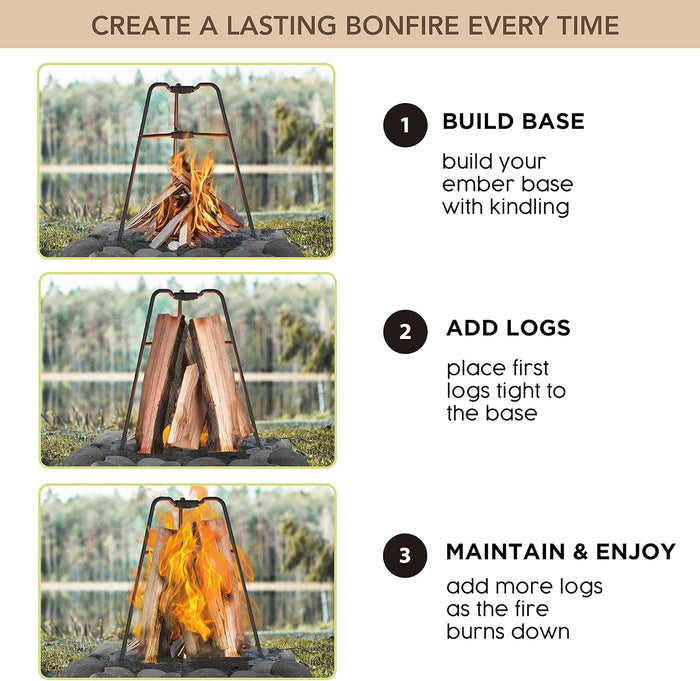 CREATE A LASTING BONFIRE EVERY TIME

1 BUILD BASE

build your ember base with kindling

2 ADD LOGS

place first logs tight to the base

3 MAINTAIN & ENJOY

add more logs as the fire burns down